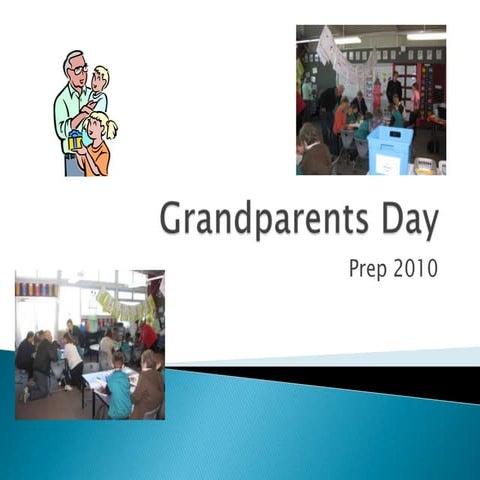 Grandparents Day

Prep 2010